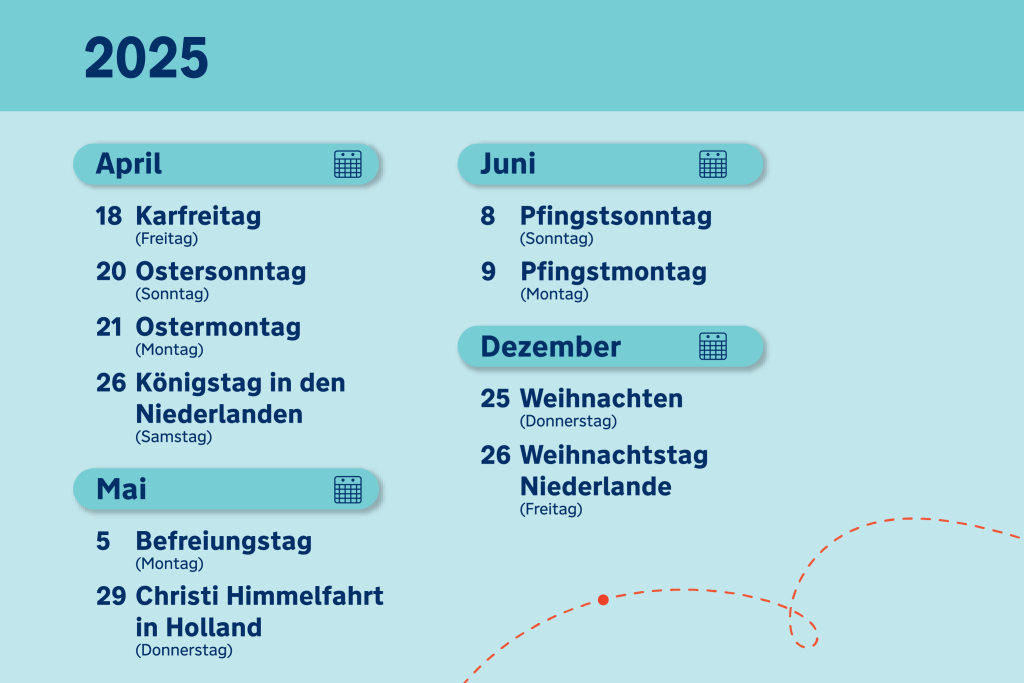 2025

April

18 Karfreitag
(Freitag)

20 Ostersonntag
(Sonntag)

21 Ostermontag
(Montag)

26 Königstag in den Niederlanden
(Samstag)

Mai

5 Befreiungstag
(Montag)

29 Christi Himmelfahrt in Holland
(Donnerstag)

Juni

8 Pfingstsonntag
(Sonntag)

9 Pfingstmontag
(Montag)

Dezember

25 Weihnachten
(Donnerstag)

26 Weihnachtstag Niederlande
(Freitag)